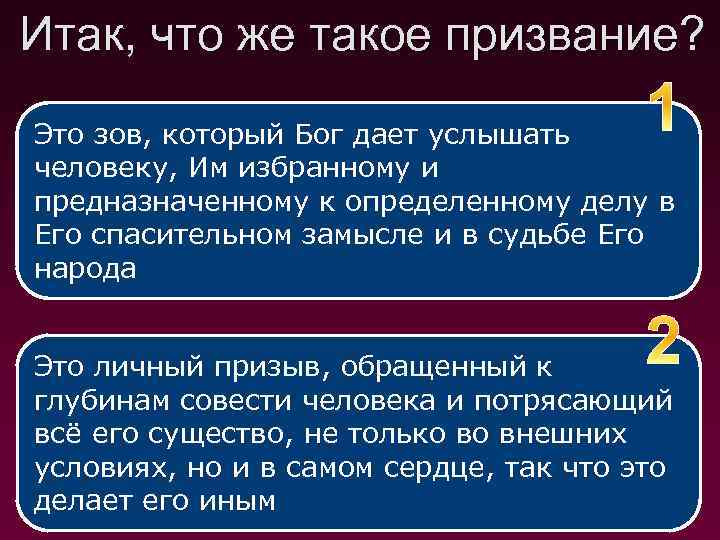 Итак, что же такое призвание?

1

Это зов, который Бог дает услышать человеку, Им избранному и предназначенному к определенному делу в Его спасительном замысле и в судьбе Его народа

2

Это личный призыв, обращенный к глубинам совести человека и потрясающий всё его существо, не только во внешних условиях, но и в самом сердце, так что это делает его иным